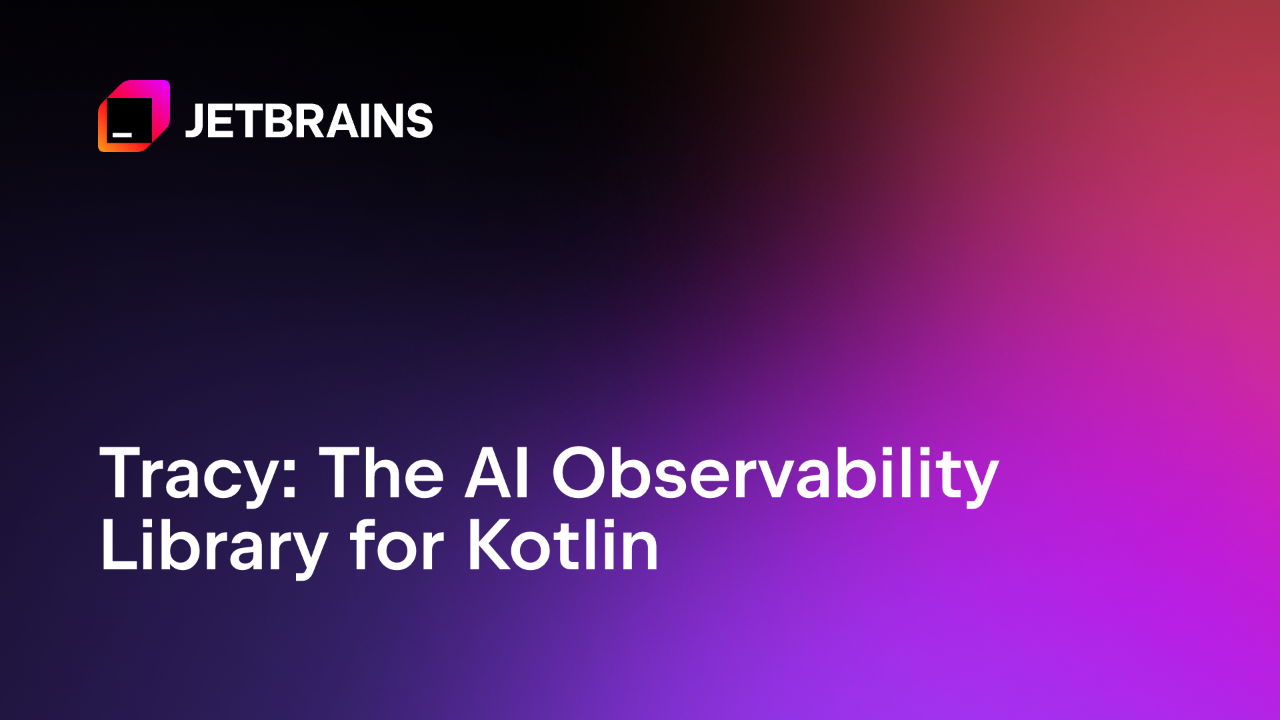 JETBRAINS

Tracy: The AI Observability Library for Kotlin